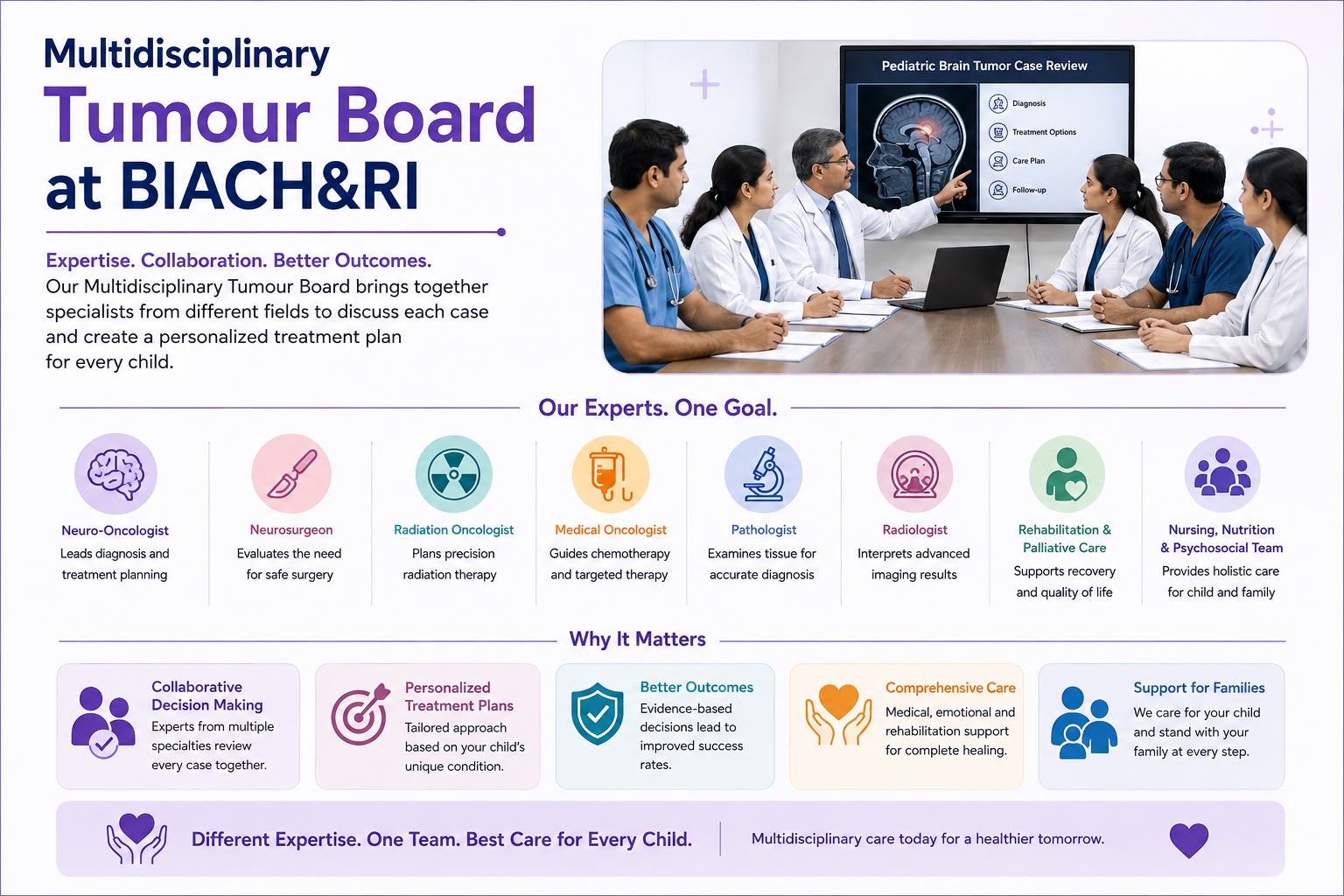 Multidisciplinary
Tumour Board
at BIACH&RI

Expertise. Collaboration. Better Outcomes.
Our Multidisciplinary Tumour Board brings together specialists from different fields to discuss each case and create a personalized treatment plan for every child.

Pediatric Brain Tumor Case Review
Diagnosis
Treatment Options
Care Plan
Follow-up

Our Experts. One Goal.

Neuro-Oncologist
Leads diagnosis and treatment planning

Neurosurgeon
Evaluates the need for safe surgery

Radiation Oncologist
Plans precision radiation therapy

Medical Oncologist
Guides chemotherapy and targeted therapy

Pathologist
Examines tissue for accurate diagnosis

Radiologist
Interprets advanced imaging results

Rehabilitation & Palliative Care
Supports recovery and quality of life

Nursing, Nutrition & Psychosocial Team
Provides holistic care for child and family

Why It Matters

Collaborative Decision Making
Experts from multiple specialties review every case together.

Personalized Treatment Plans
Tailored approach based on your child's unique condition.

Better Outcomes
Evidence-based decisions lead to improved success rates.

Comprehensive Care
Medical, emotional and rehabilitation support for complete healing.

Support for Families
We care for your child and stand with your family at every step.

Different Expertise. One Team. Best Care for Every Child.
Multidisciplinary care today for a healthier tomorrow.